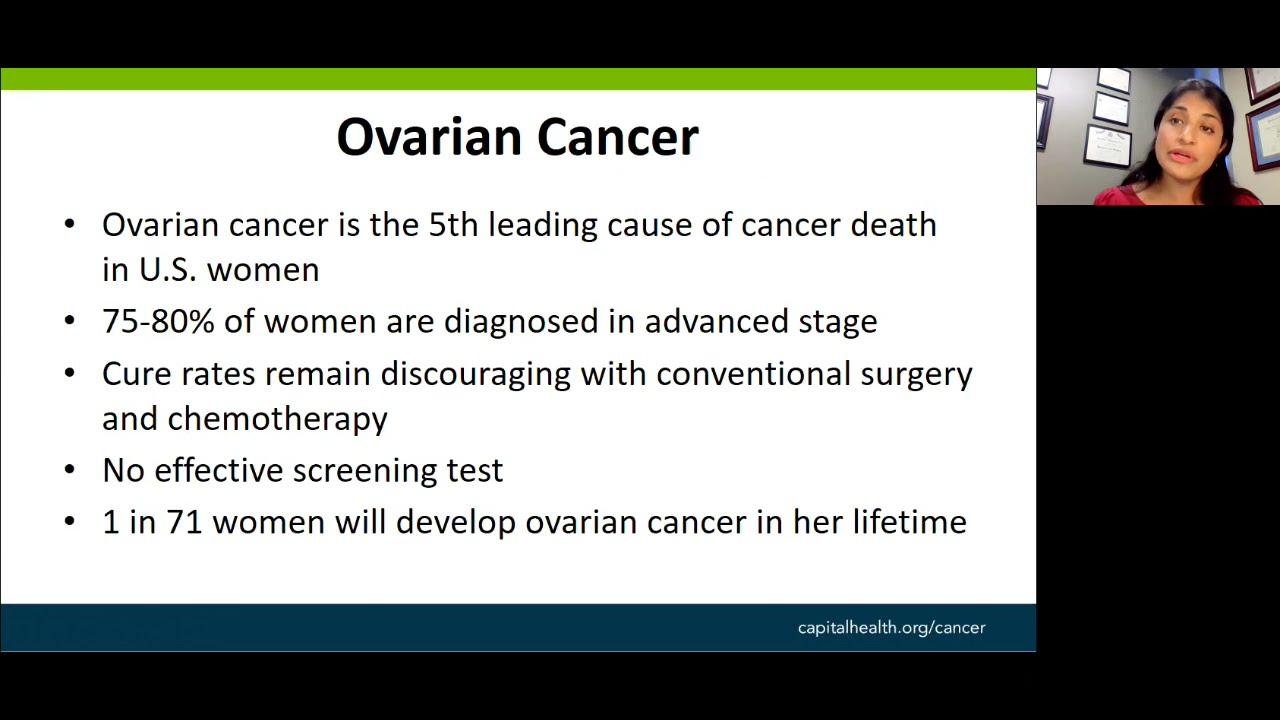 Ovarian Cancer

• Ovarian cancer is the 5th leading cause of cancer death in U.S. women
• 75-80% of women are diagnosed in advanced stage
• Cure rates remain discouraging with conventional surgery and chemotherapy
• No effective screening test
• 1 in 71 women will develop ovarian cancer in her lifetime

capitalhealth.org/cancer